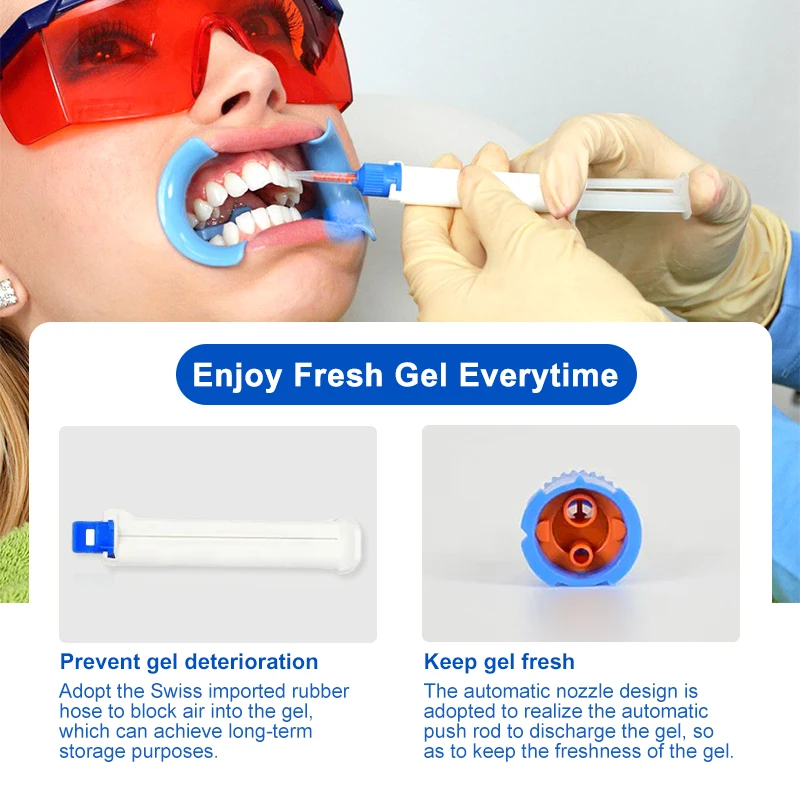 Enjoy Fresh Gel Everytime

Prevent gel deterioration

Adopt the Swiss imported rubber hose to block air into the gel, which can achieve long-term storage purposes.

Keep gel fresh

The automatic nozzle design is adopted to realize the automatic push rod to discharge the gel, so as to keep the freshness of the gel.